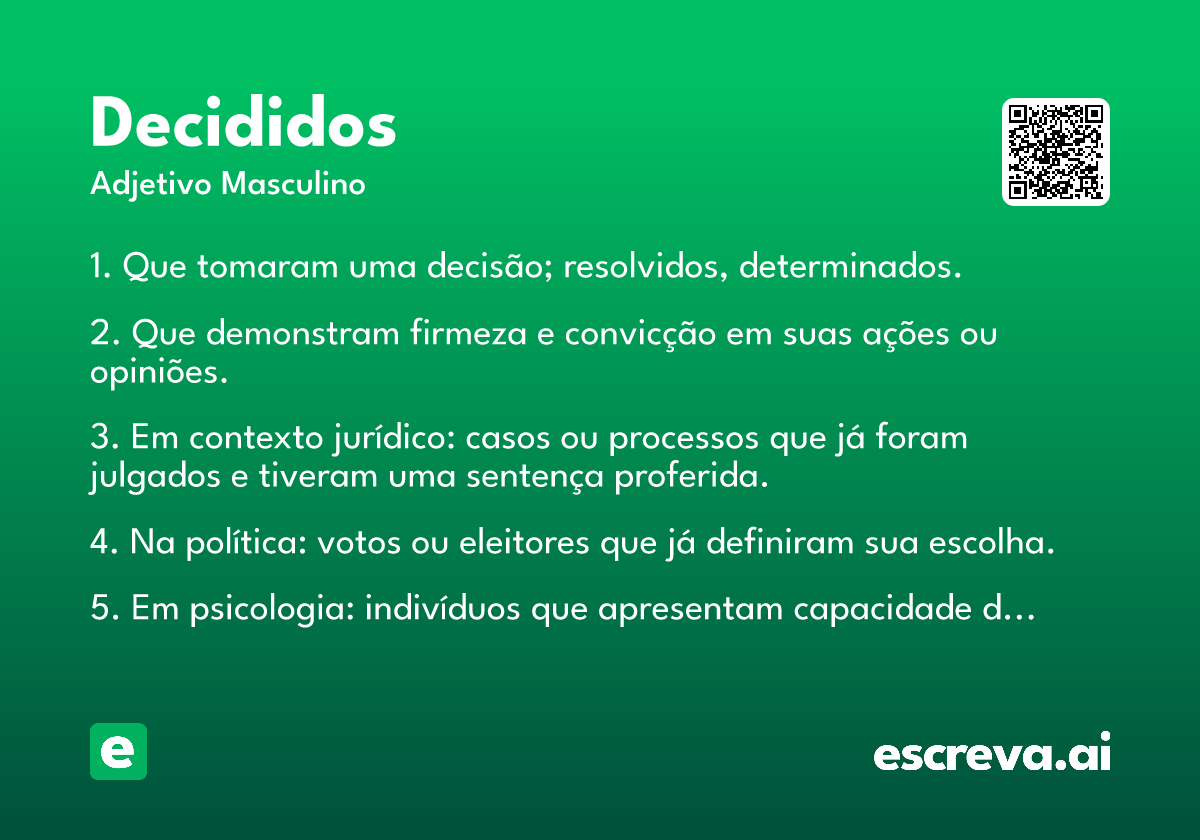 Decididos
Adjetivo Masculino

1. Que tomaram uma decisão; resolvidos, determinados.

2. Que demonstram firmeza e convicção em suas ações ou opiniões.

3. Em contexto jurídico: casos ou processos que já foram julgados e tiveram uma sentença proferida.

4. Na política: votos ou eleitores que já definiram sua escolha.

5. Em psicologia: indivíduos que apresentam capacidade d...

e

escreva.ai